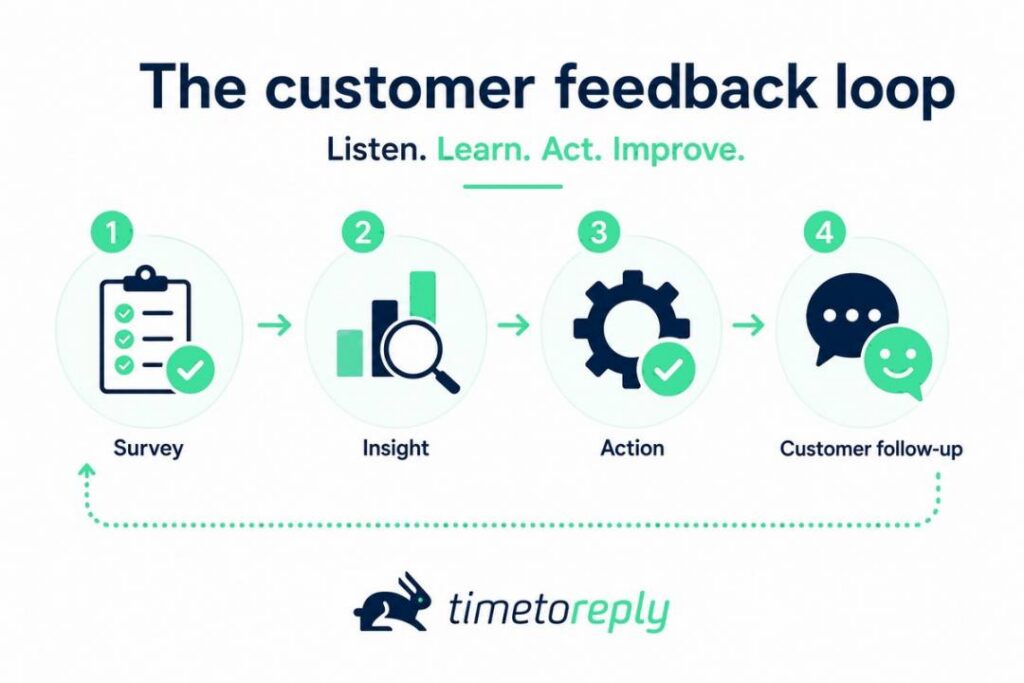 The customer feedback loop

Listen. Learn. Act. Improve.

1

Survey

2

Insight

3

Action

4

Customer follow-up

timetoreply